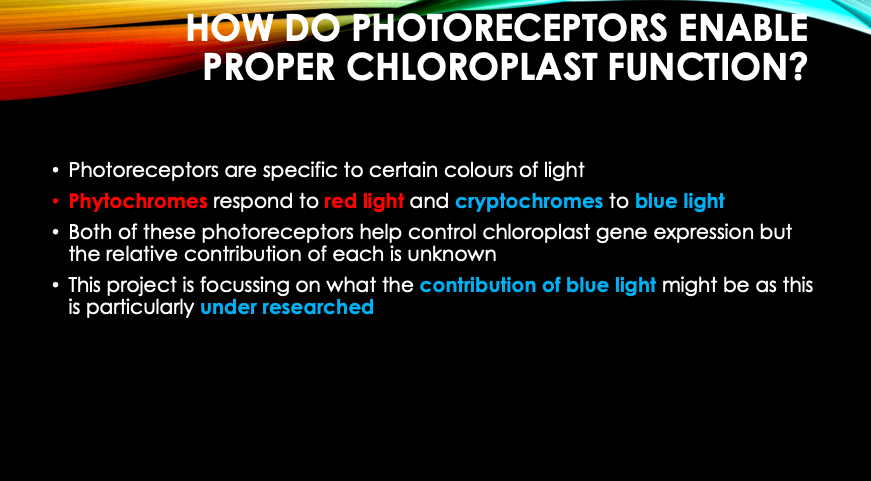 HOW DO PHOTORECEPTORS ENABLE PROPER CHLOROPLAST FUNCTION?

• Photoreceptors are specific to certain colours of light

• Phytochromes respond to red light and cryptochromes to blue light

• Both of these photoreceptors help control chloroplast gene expression but the relative contribution of each is unknown

• This project is focussing on what the contribution of blue light might be as this is particularly under researched